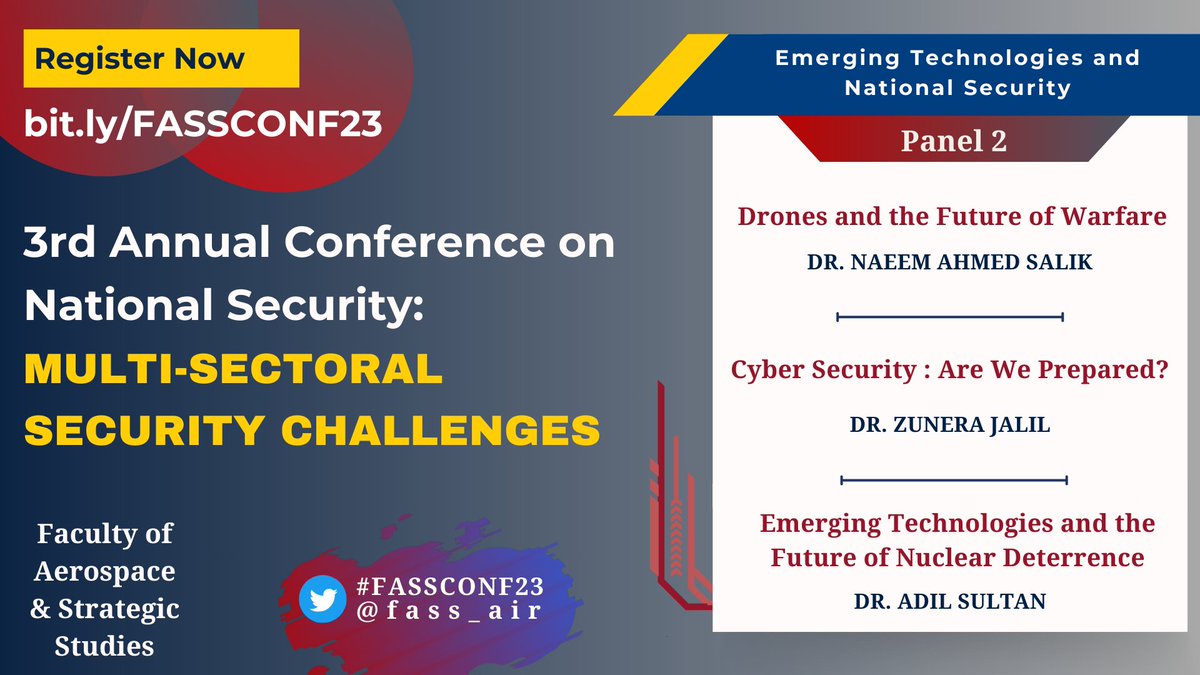 Register Now

bit.ly/FASSCONF23

3rd Annual Conference on National Security: MULTI-SECTORAL SECURITY CHALLENGES

Faculty of Aerospace & Strategic Studies

#FASSCONF23
@fass_air

Emerging Technologies and National Security

Panel 2

Drones and the Future of Warfare
DR. NAEEM AHMED SALIK

Cyber Security : Are We Prepared?
DR. ZUNERA JALIL

Emerging Technologies and the Future of Nuclear Deterrence
DR. ADIL SULTAN